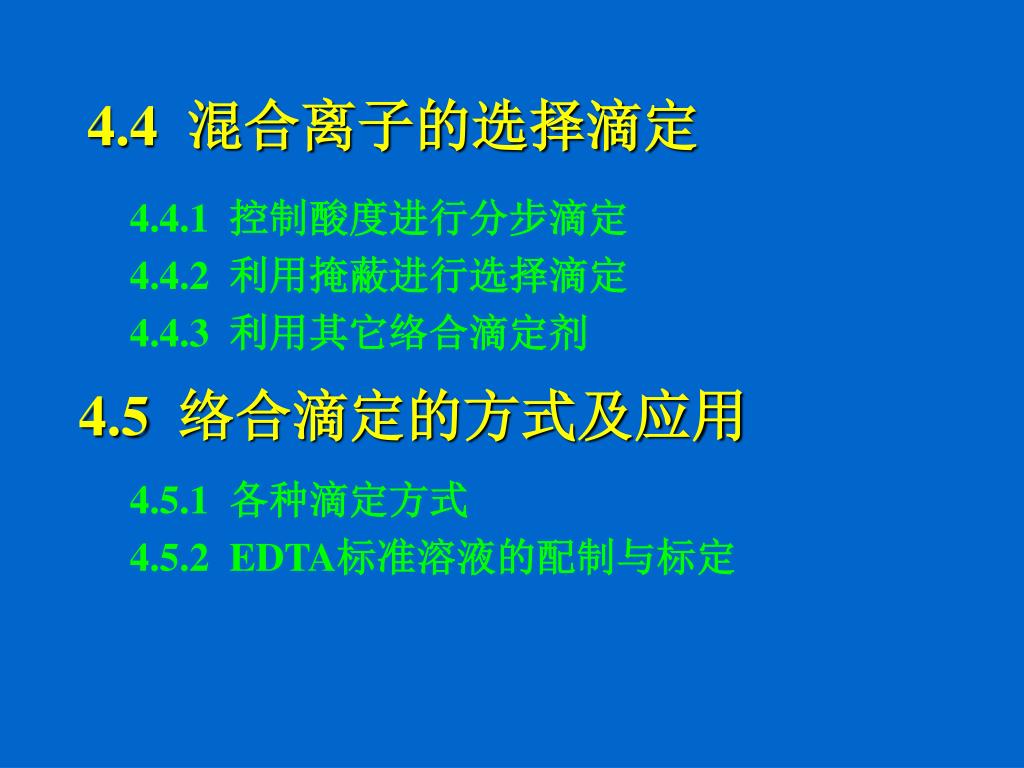 4.4 混合离子的选择滴定

4.4.1 控制酸度进行分步滴定
4.4.2 利用掩蔽进行选择滴定
4.4.3 利用其它络合滴定剂

4.5 络合滴定的方式及应用

4.5.1 各种滴定方式
4.5.2 EDTA标准溶液的配制与标定